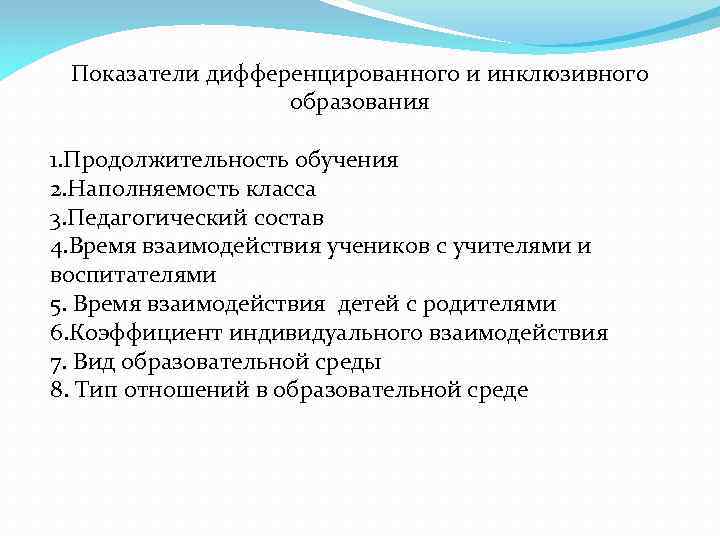 Показатели дифференцированного и инклюзивного образования

1.Продолжительность обучения
2.Наполняемость класса
3.Педагогический состав
4.Время взаимодействия учеников с учителями и воспитателями
5. Время взаимодействия детей с родителями
6.Коэффициент индивидуального взаимодействия
7. Вид образовательной среды
8. Тип отношений в образовательной среде